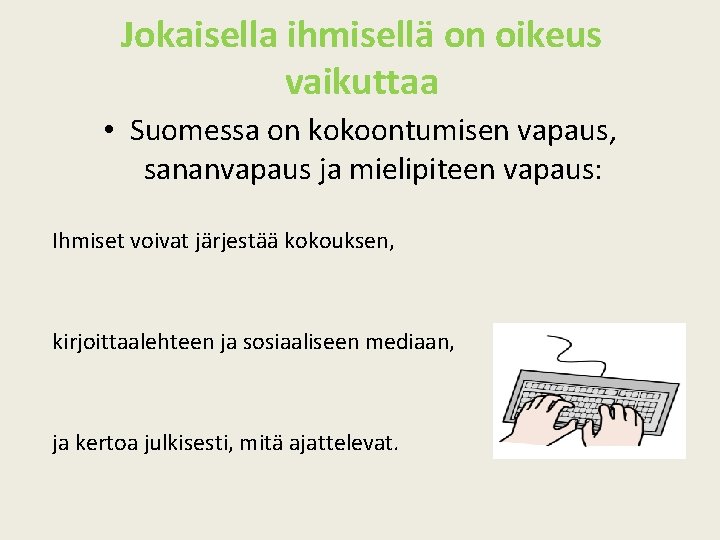 Jokaisella ihmisellä on oikeus vaikuttaa

• Suomessa on kokoontumisen vapaus, sananvapaus ja mielipiteen vapaus:

Ihmiset voivat järjestää kokouksen,

kirjoittaalehteen ja sosiaaliseen mediaan,

ja kertoa julkisesti, mitä ajattelevat.